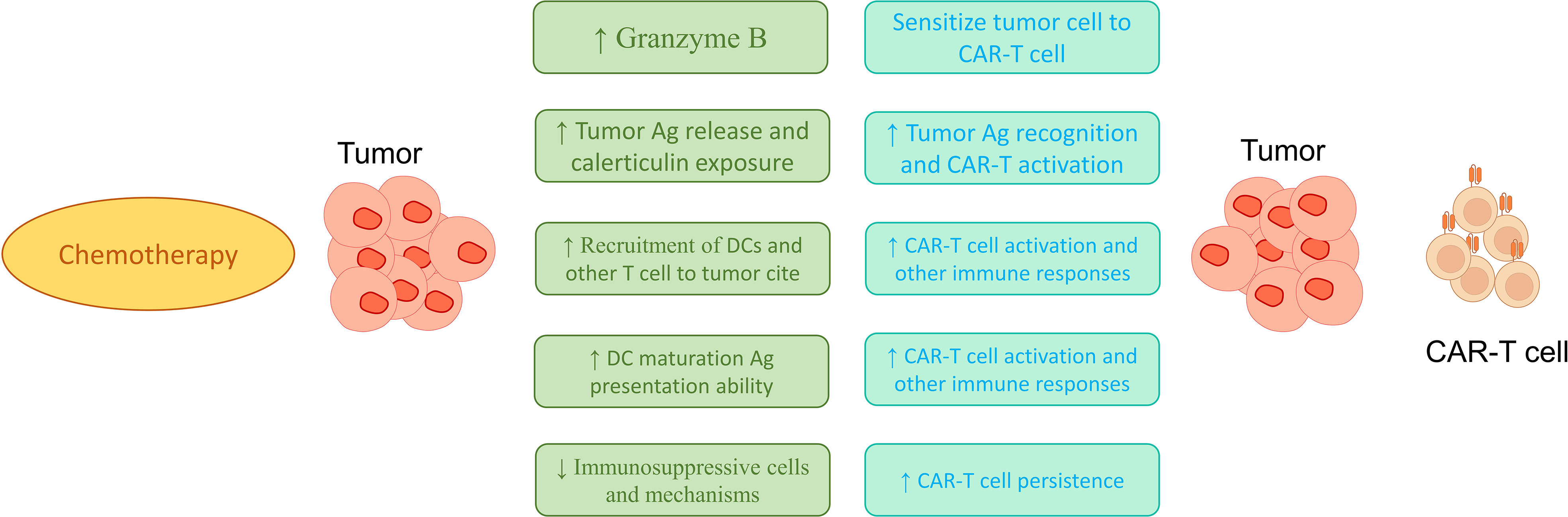 Chemotherapy

Tumor

↑ Granzyme B

↑ Tumor Ag release and calerticulin exposure

↑ Recruitment of DCs and other T cell to tumor cite

↑ DC maturation Ag presentation ability

↓ Immunosuppressive cells and mechanisms

Sensitize tumor cell to CAR-T cell

↑ Tumor Ag recognition and CAR-T activation

↑ CAR-T cell activation and other immune responses

↑ CAR-T cell activation and other immune responses

↑ CAR-T cell persistence

Tumor

CAR-T cell